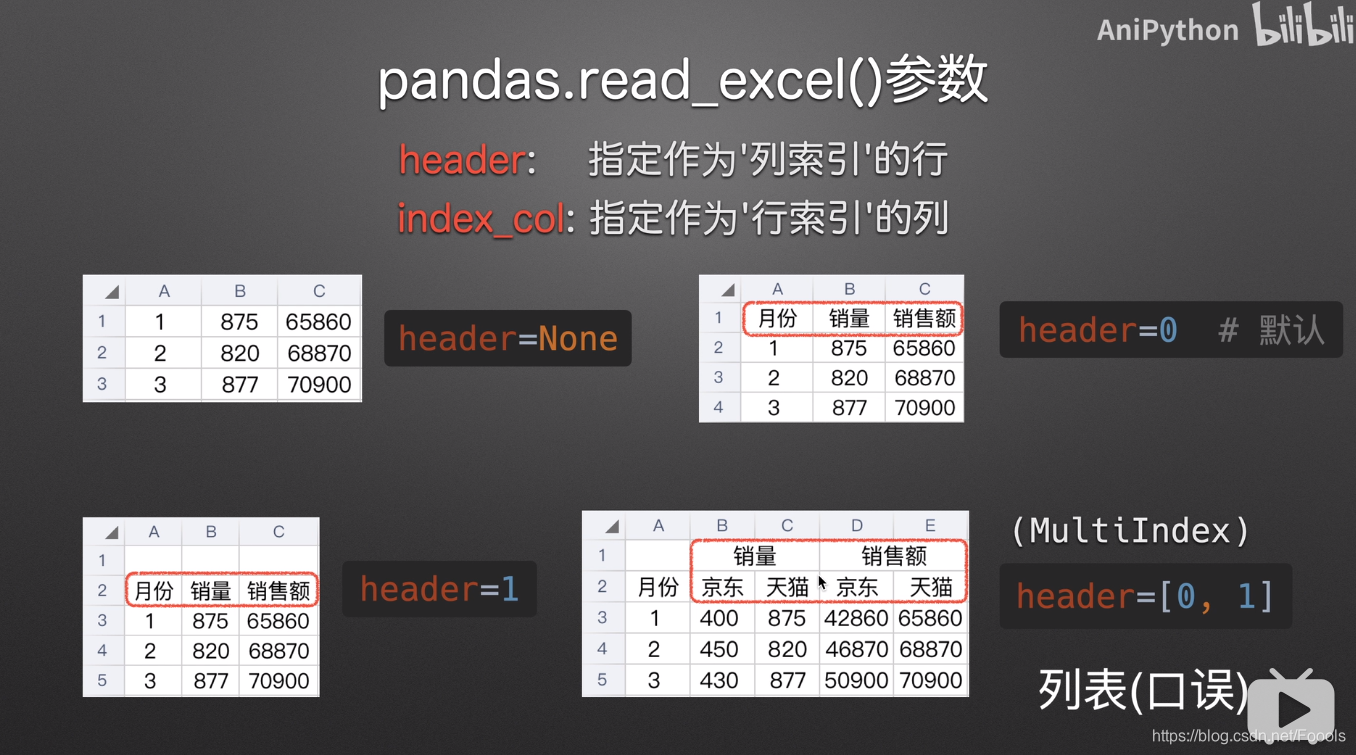 AniPython bilibili

pandas.read_excel()参数

header: 指定作为'列索引'的行

index_col: 指定作为'行索引'的列

| | A | B | C |
|---|---|---|---|
| 1 | 1 | 875 | 65860 |
| 2 | 2 | 820 | 68870 |
| 3 | 3 | 877 | 70900 |

header=None

| | A | B | C |
|---|---|---|---|
| 1 | 月份 | 销量 | 销售额 |
| 2 | 1 | 875 | 65860 |
| 3 | 2 | 820 | 68870 |
| 4 | 3 | 877 | 70900 |

header=0 # 默认

| | A | B | C |
|---|---|---|---|
| 1 | | | |
| 2 | 月份 | 销量 | 销售额 |
| 3 | 1 | 875 | 65860 |
| 4 | 2 | 820 | 68870 |
| 5 | 3 | 877 | 70900 |

header=1

| | A | B | C | D | E |
|---|---|---|---|---|---|
| 1 | | 销量 | | 销售额 | |
| 2 | 月份 | 京东 | 天猫 | 京东 | 天猫 |
| 3 | 1 | 400 | 875 | 42860 | 65860 |
| 4 | 2 | 450 | 820 | 46870 | 68870 |
| 5 | 3 | 430 | 877 | 50900 | 70900 |

(MultiIndex)

header=[0, 1]

列表(口误)

https://blog.csdn.net/Fools